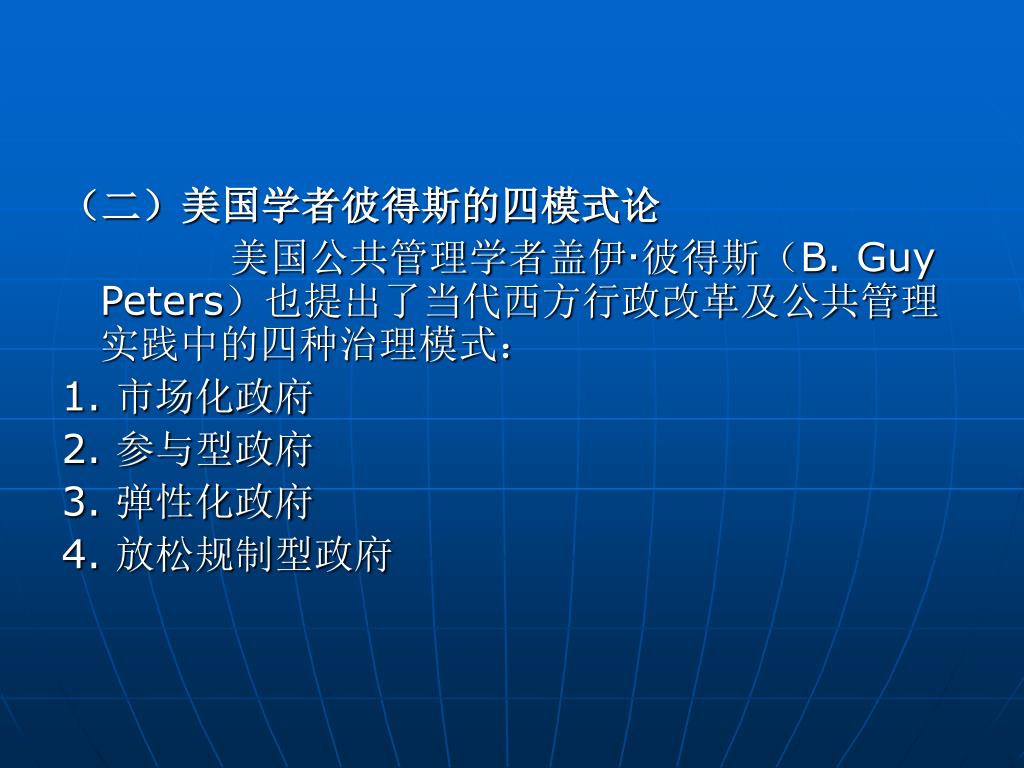 （二）美国学者彼得斯的四模式论

美国公共管理学者盖伊·彼得斯（B. Guy Peters）也提出了当代西方行政改革及公共管理实践中的四种治理模式：

1. 市场化政府
2. 参与型政府
3. 弹性化政府
4. 放松规制型政府